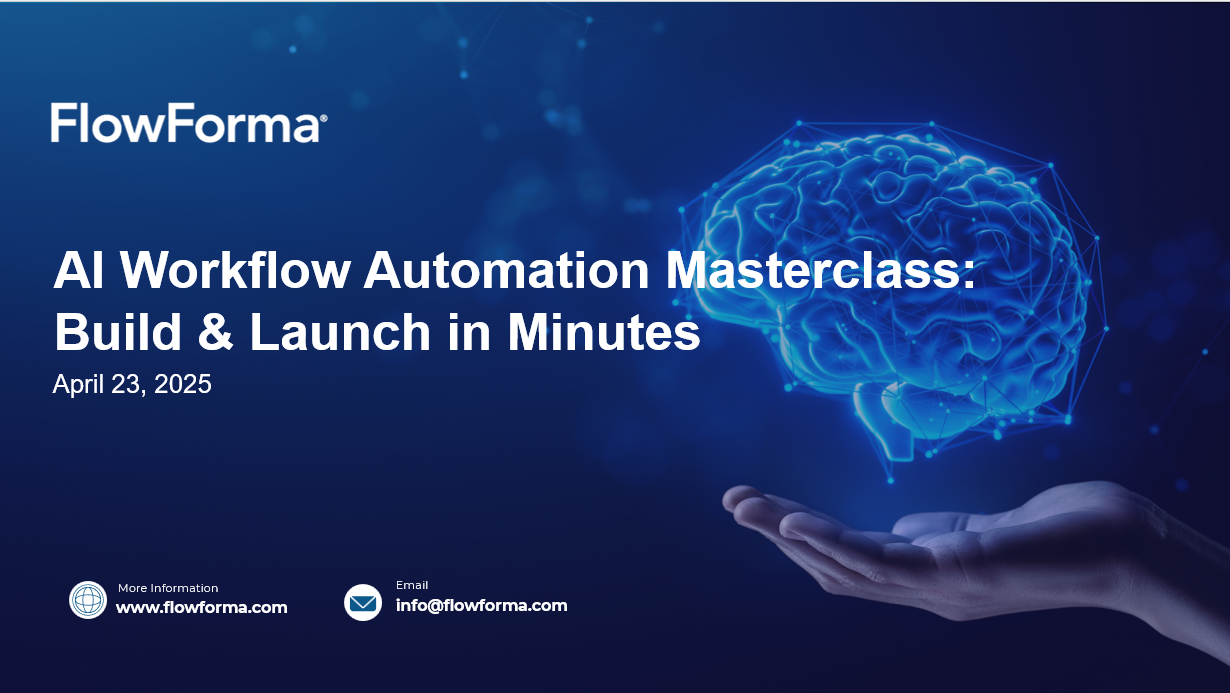 FlowForma®

AI Workflow Automation Masterclass: Build & Launch in Minutes

April 23, 2025

More Information
www.flowforma.com

Email
info@flowforma.com